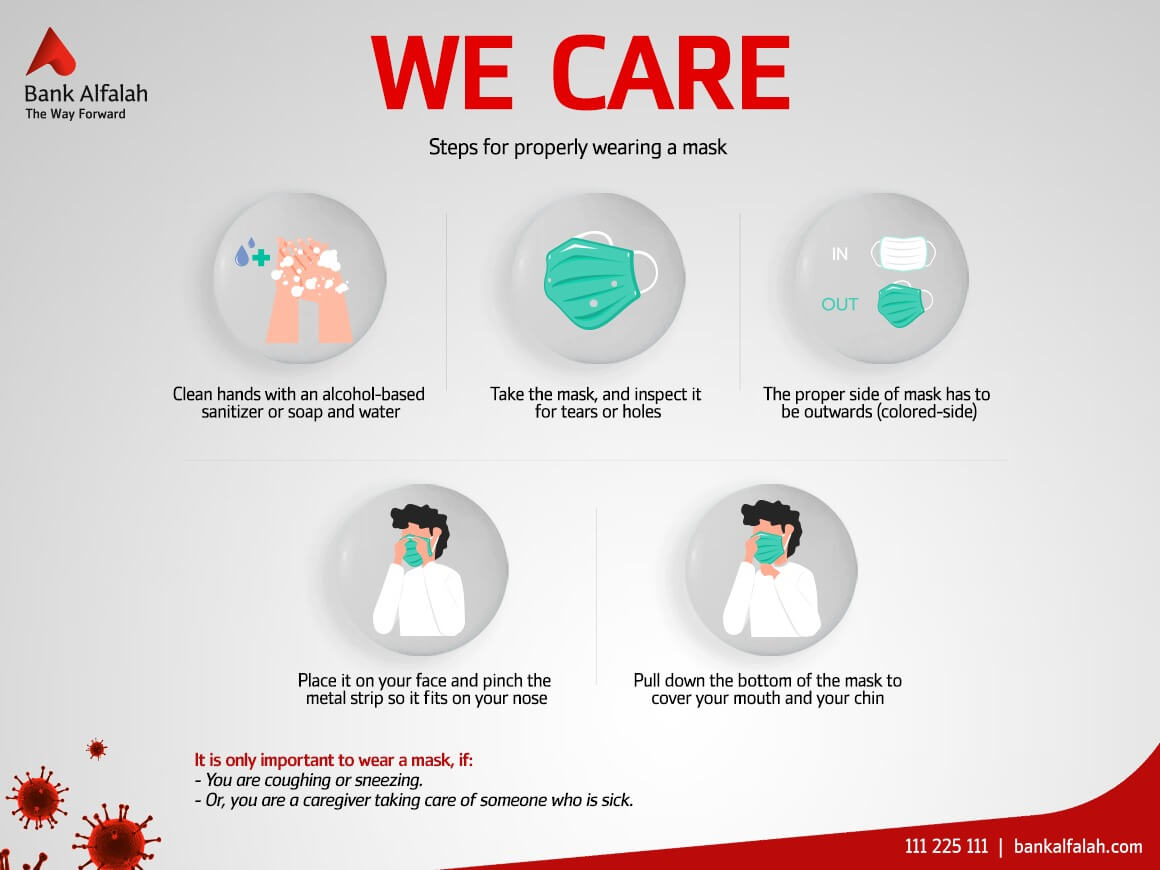 Bank Alfalah
The Way Forward

WE CARE

Steps for properly wearing a mask

Clean hands with an alcohol-based sanitizer or soap and water

Take the mask, and inspect it for tears or holes

IN
OUT

The proper side of mask has to be outwards (colored-side)

Place it on your face and pinch the metal strip so it fits on your nose

Pull down the bottom of the mask to cover your mouth and your chin

It is only important to wear a mask, if:
- You are coughing or sneezing.
- Or, you are a caregiver taking care of someone who is sick.

111 225 111 | bankalfalah.com